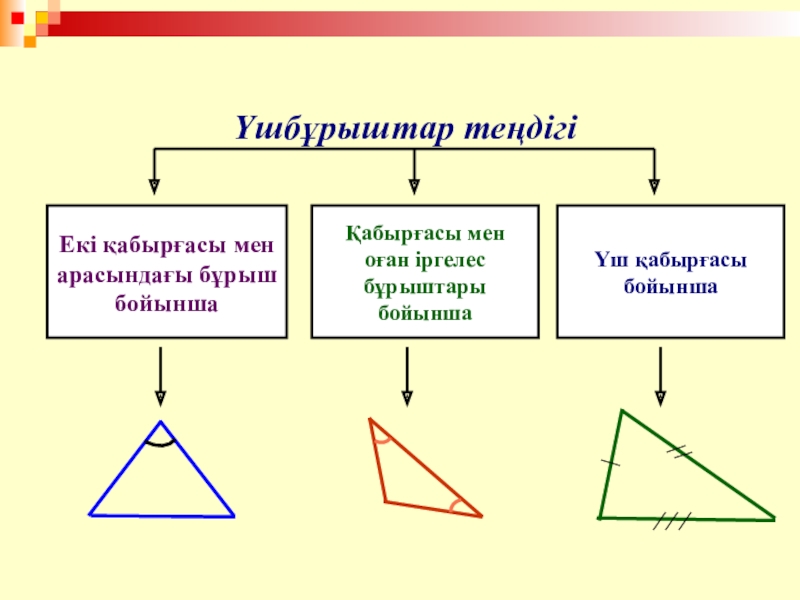 Үшбұрыштар теңдігі

Екі қабырғасы мен арасындағы бұрыш бойынша

Қабырғасы мен оған іргелес бұрыштары бойынша

Үш қабырғасы бойынша